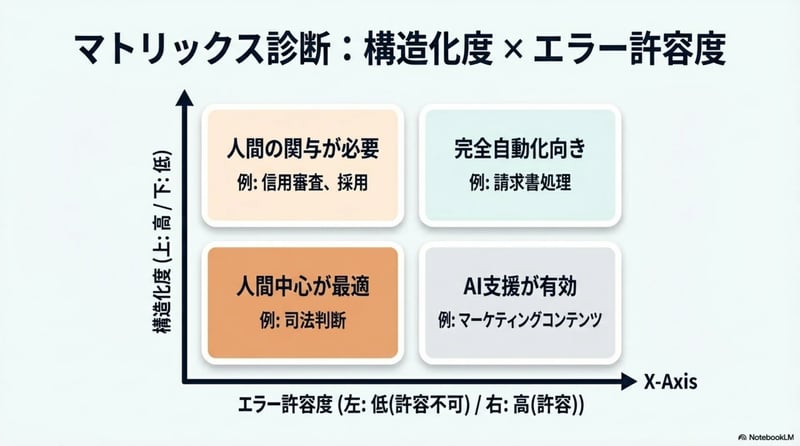 マトリックス診断：構造化度 × エラー許容度

構造化度 (上: 高 / 下: 低)

人間の関与が必要
例: 信用審査、採用

完全自動化向き
例: 請求書処理

人間中心が最適
例: 司法判断

AI支援が有効
例: マーケティングコンテンツ

X-Axis

エラー許容度 (左: 低(許容不可) / 右: 高(許容))

NotebookLM